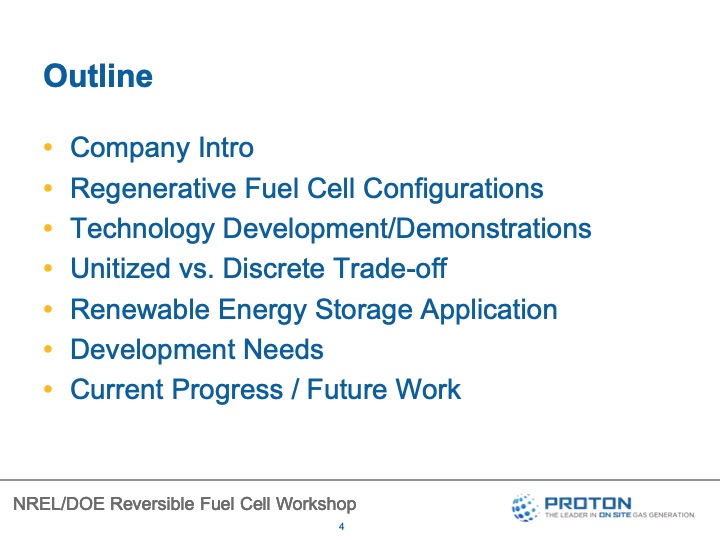 Outline

• Company Intro
• Regenerative Fuel Cell Configurations
• Technology Development/Demonstrations
• Unitized vs. Discrete Trade-off
• Renewable Energy Storage Application
• Development Needs
• Current Progress / Future Work

NREL/DOE Reversible Fuel Cell Workshop

4

PROTON
THE LEADER IN ON SITE GAS GENERATION.